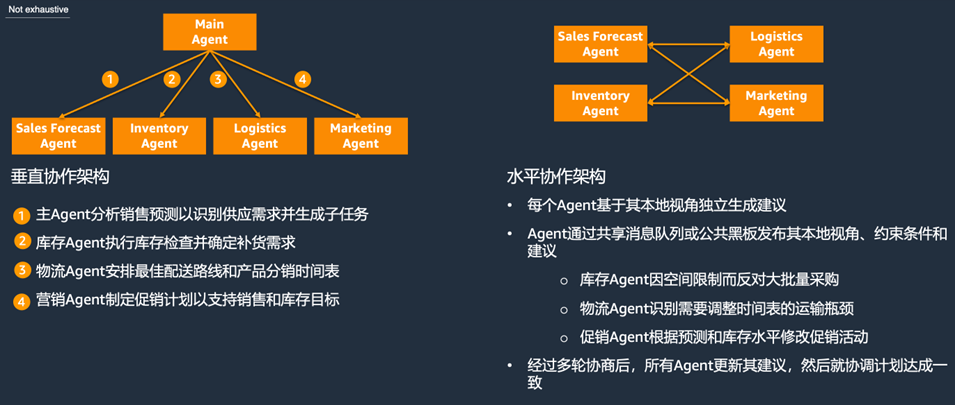 Not exhaustive

Main Agent

1
2
3
4

Sales Forecast Agent
Inventory Agent
Logistics Agent
Marketing Agent

垂直协作架构

1 主Agent分析销售预测以识别供应需求并生成子任务
2 库存Agent执行库存检查并确定补货需求
3 物流Agent安排最佳配送路线和产品分销时间表
4 营销Agent制定促销计划以支持销售和库存目标

Sales Forecast Agent
Logistics Agent
Inventory Agent
Marketing Agent

水平协作架构

• 每个Agent基于其本地视角独立生成建议
• Agent通过共享消息队列或公共黑板发布其本地视角、约束条件和建议
  ○ 库存Agent因空间限制而反对大批量采购
  ○ 物流Agent识别需要调整时间表的运输瓶颈
  ○ 促销Agent根据预测和库存水平修改促销活动
• 经过多轮协商后，所有Agent更新其建议，然后就协调计划达成一致